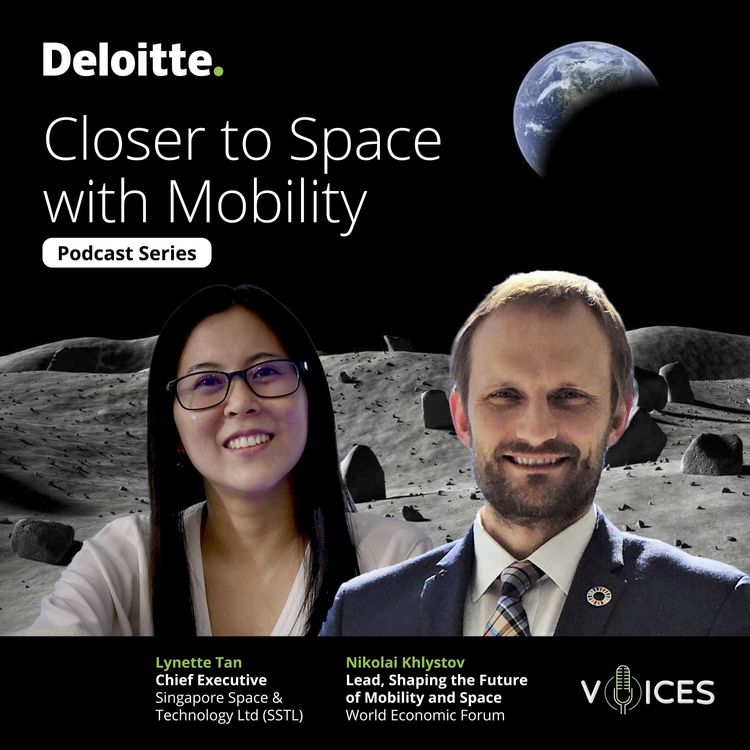 Deloitte.

Closer to Space with Mobility

Podcast Series

Lynette Tan
Chief Executive
Singapore Space & Technology Ltd (SSTL)

Nikolai Khlystov
Lead, Shaping the Future of Mobility and Space
World Economic Forum

VOICES